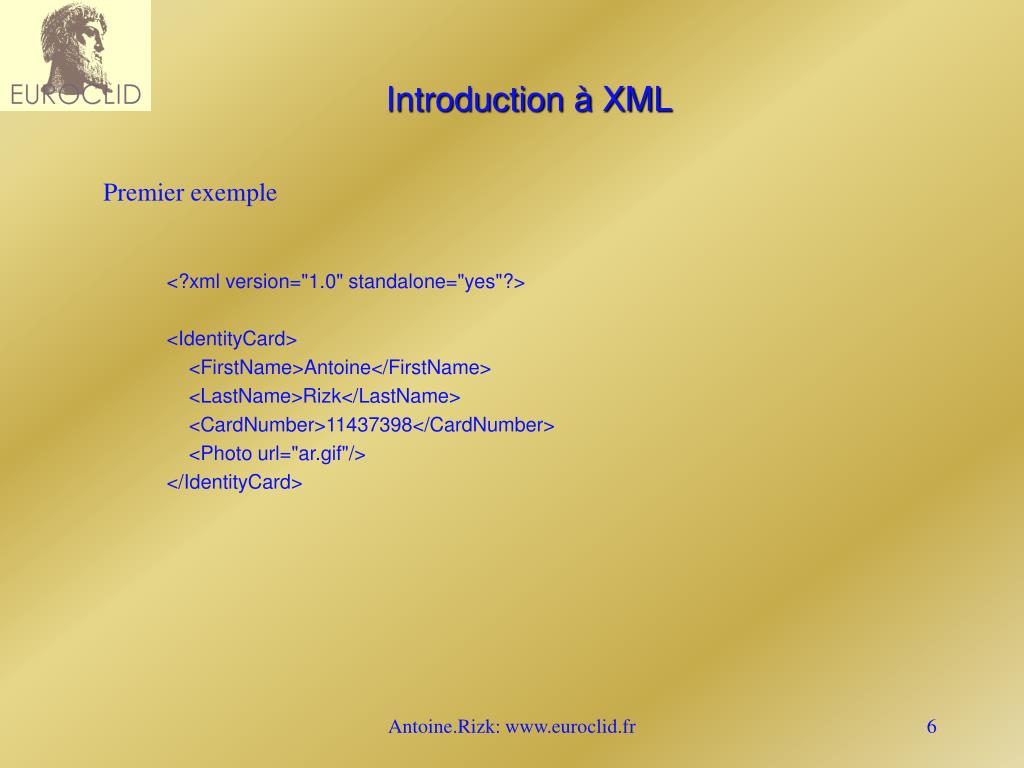 EUROCLID

Introduction à XML

Premier exemple

<?xml version="1.0" standalone="yes"?>

<IdentityCard>
<FirstName>Antoine</FirstName>
<LastName>Rizk</LastName>
<CardNumber>11437398</CardNumber>
<Photo url="ar.gif"/>
</IdentityCard>

Antoine.Rizk: www.euroclid.fr

6